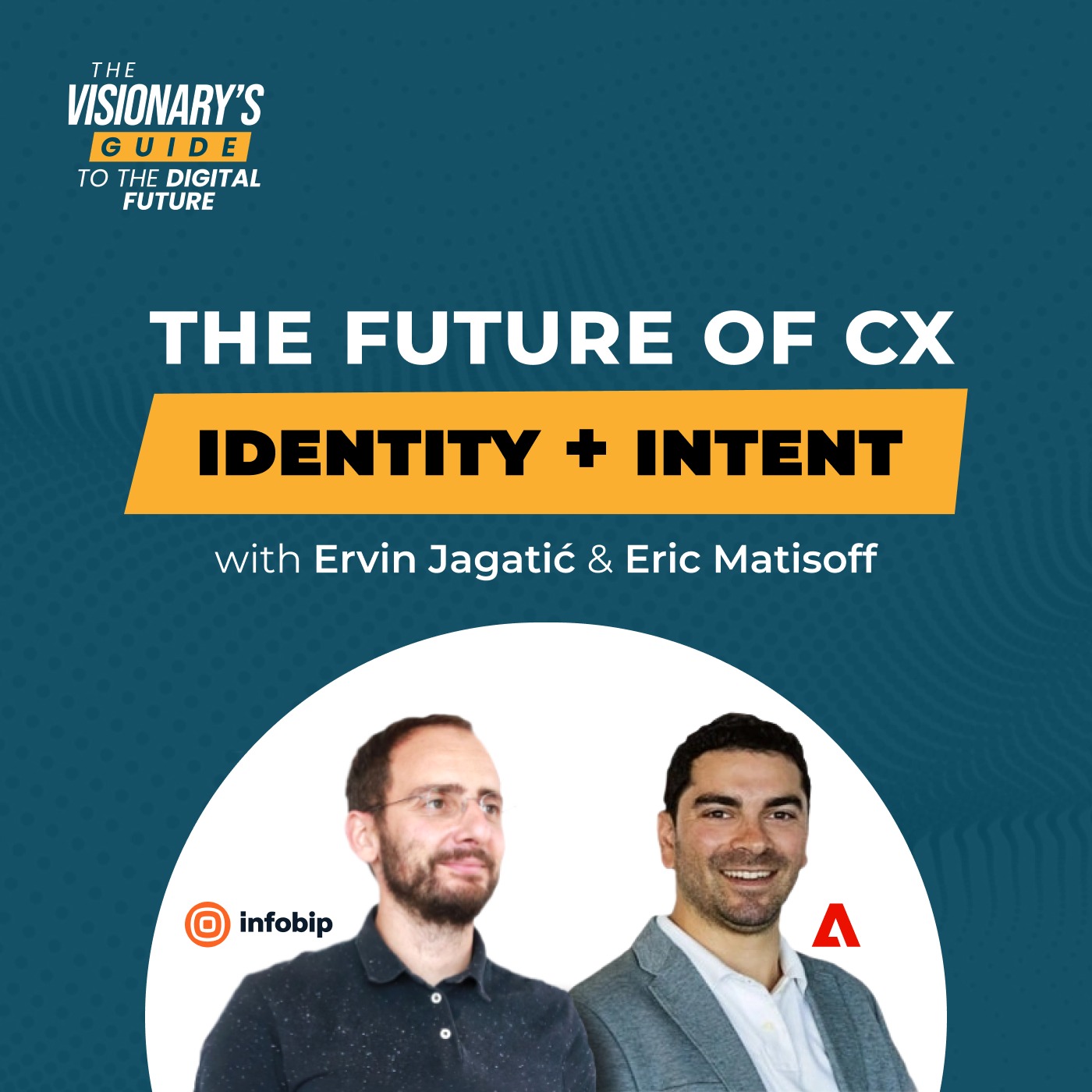 THE VISIONARY'S GUIDE TO THE DIGITAL FUTURE

THE FUTURE OF CX

IDENTITY + INTENT

with Ervin Jagatić & Eric Matisoff

infobip